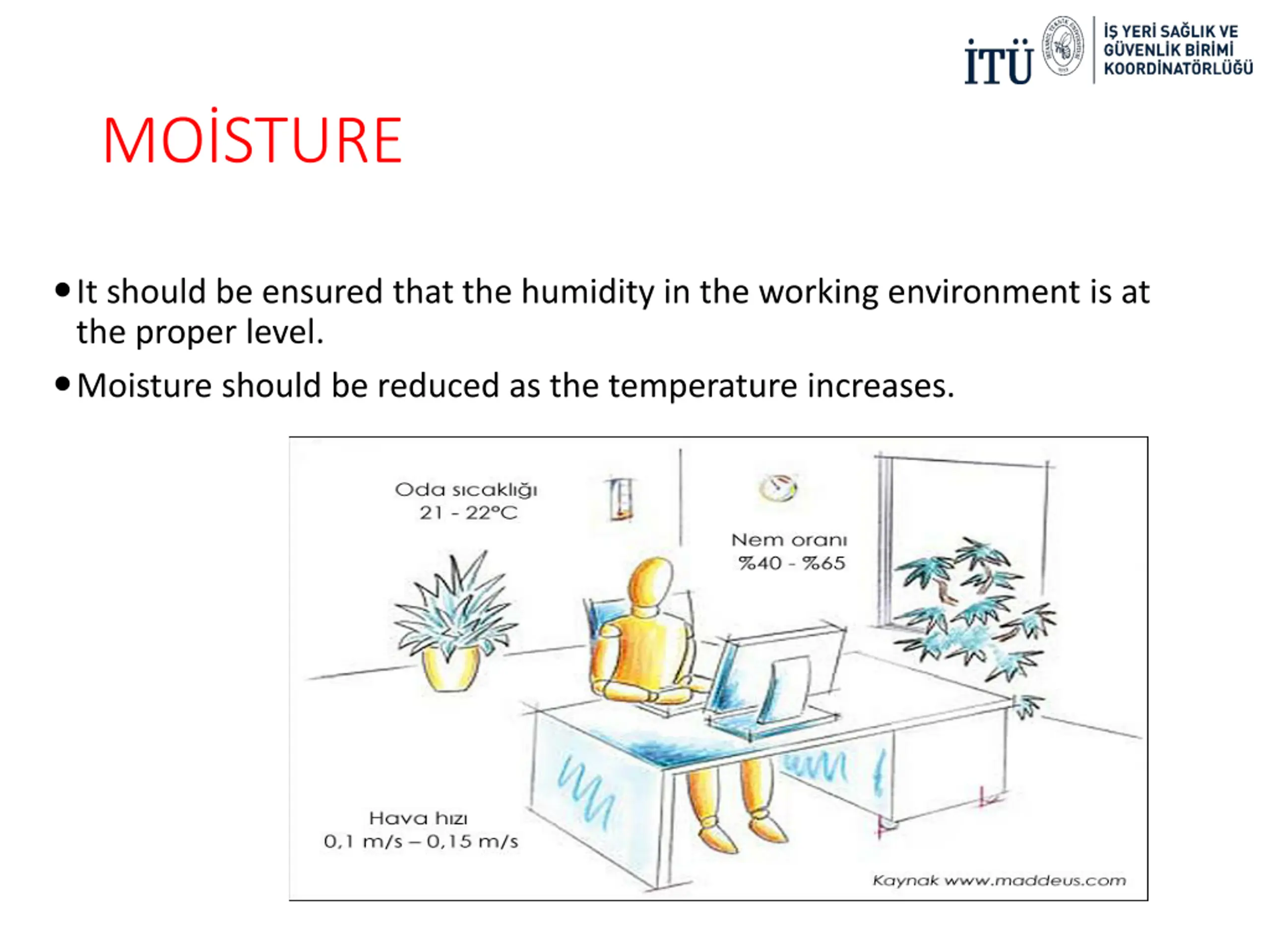 İTÜ
İŞ YERİ SAĞLIK VE GÜVENLİK BİRİMİ KOORDİNATÖRLÜĞÜ

MOİSTURE

• It should be ensured that the humidity in the working environment is at the proper level.
• Moisture should be reduced as the temperature increases.

Oda sıcaklığı
21 - 22°C

Nem oranı
%40 - %65

Hava hızı
0,1 m/s – 0,15 m/s

Kaynak www.maddeus.com